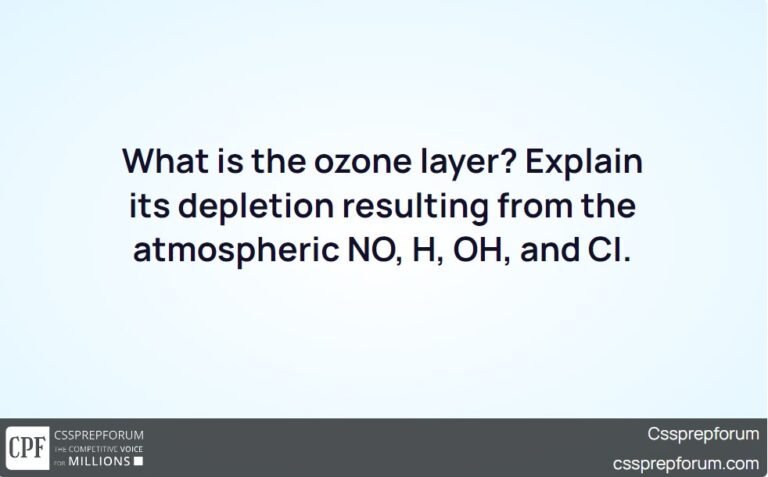 What is the ozone layer? Explain its depletion resulting from the atmospheric NO, H, OH, and Cl.

CPF CSSPREPFORUM THE COMPETITIVE VOICE FOR MILLIONS

Cssprepforum
cssprepforum.com